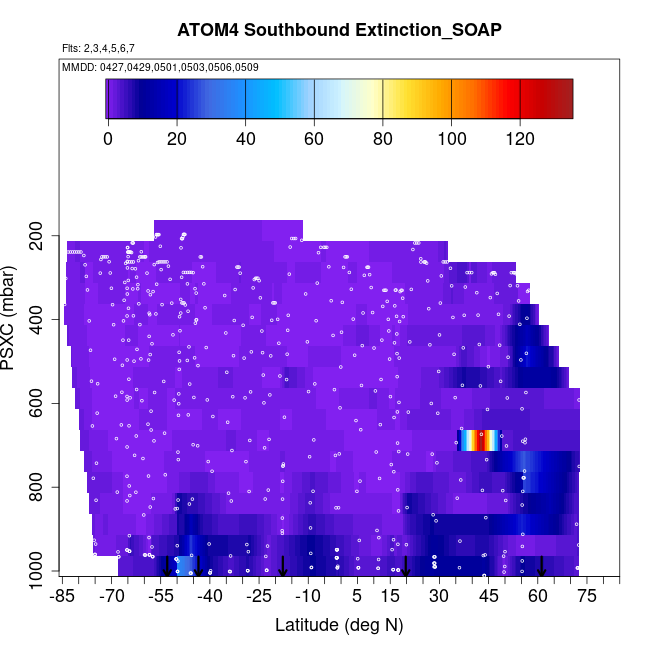 ATOM4 Southbound Extinction_SOAP

Flts: 2,3,4,5,6,7

MMDD: 0427,0429,0501,0503,0506,0509

0 20 40 60 80 100 120

PSXC (mbar)

200 400 600 800 1000

-85 -70 -55 -40 -25 -10 5 15 30 45 60 75

Latitude (deg N)